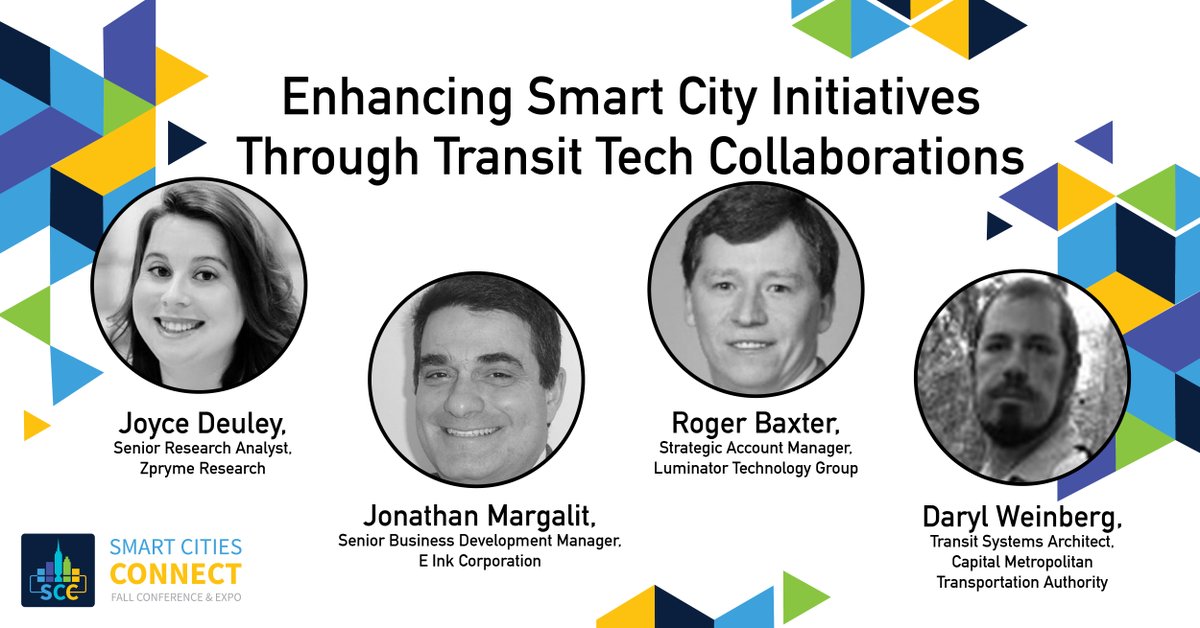 Enhancing Smart City Initiatives Through Transit Tech Collaborations

Joyce Deuley,
Senior Research Analyst,
Zpryme Research

Jonathan Margalit,
Senior Business Development Manager,
E Ink Corporation

Roger Baxter,
Strategic Account Manager,
Luminator Technology Group

Daryl Weinberg,
Transit Systems Architect,
Capital Metropolitan Transportation Authority

SCC
SMART CITIES CONNECT
FALL CONFERENCE & EXPO